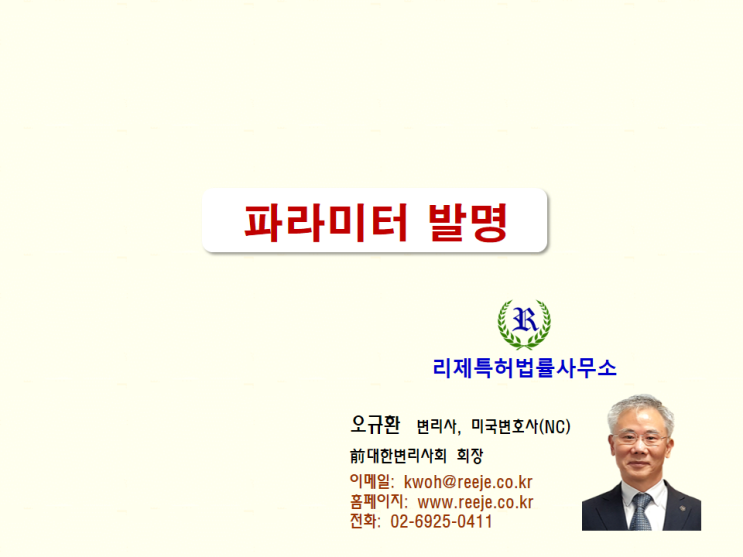 파라미터 발명

R

리제특허법률사무소

오규환 변리사, 미국변호사(NC)

前대한변리사회 회장

이메일: kwoh@reeje.co.kr
홈페이지: www.reeje.co.kr
전화: 02-6925-0411